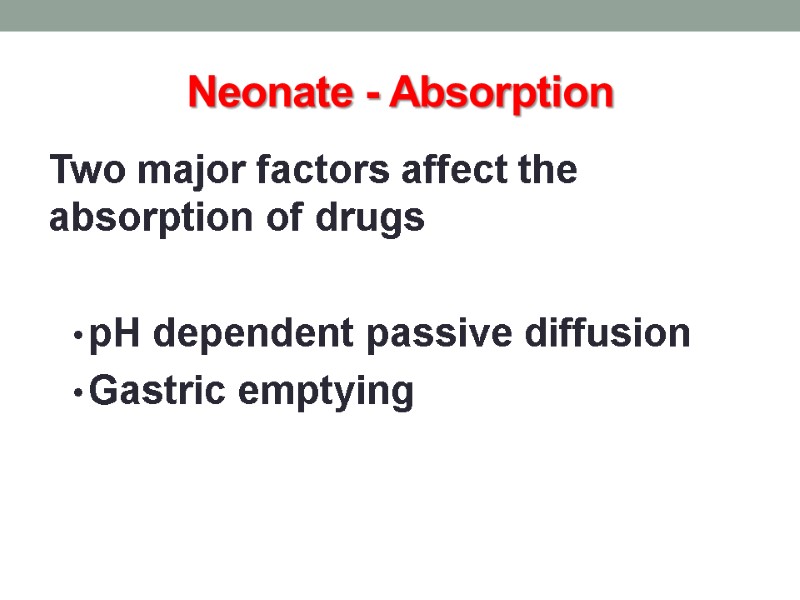 Neonate - Absorption

Two major factors affect the absorption of drugs

• pH dependent passive diffusion
• Gastric emptying